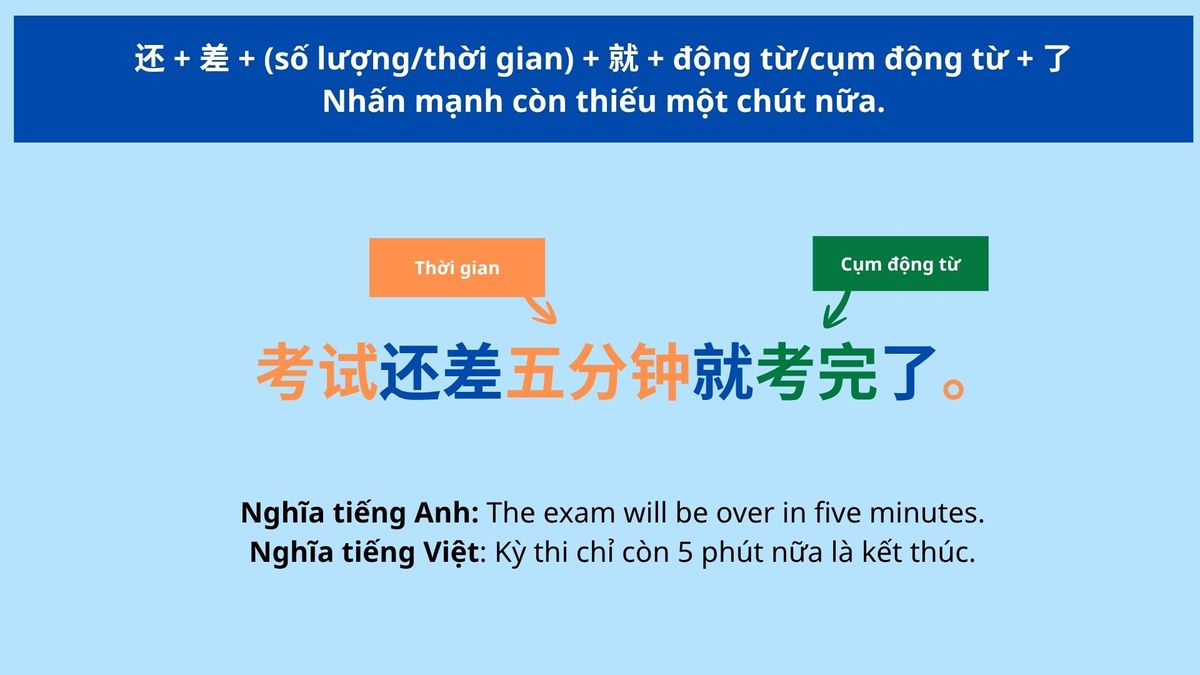 还 + 差 + (số lượng/thời gian) + 就 + động từ/cụm động từ + 了
Nhấn mạnh còn thiếu một chút nữa.

Thời gian

Cụm động từ

考试还差五分钟就考完了。

Nghĩa tiếng Anh: The exam will be over in five minutes.
Nghĩa tiếng Việt: Kỳ thi chỉ còn 5 phút nữa là kết thúc.